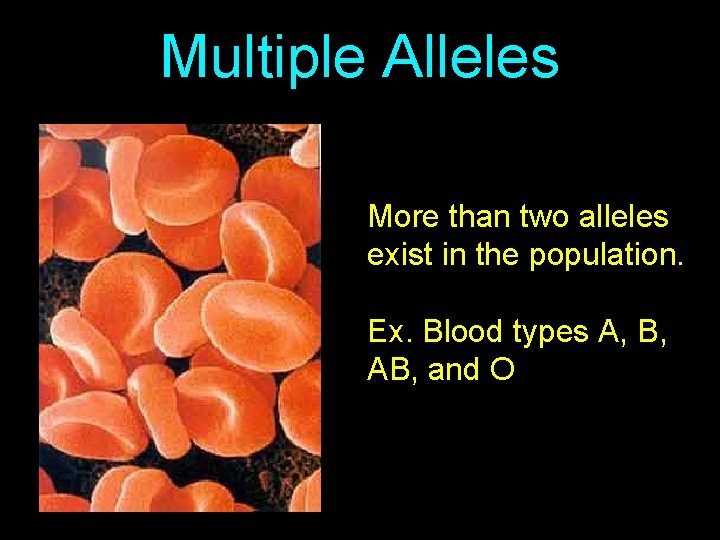 Multiple Alleles

More than two alleles exist in the population.

Ex. Blood types A, B, AB, and O